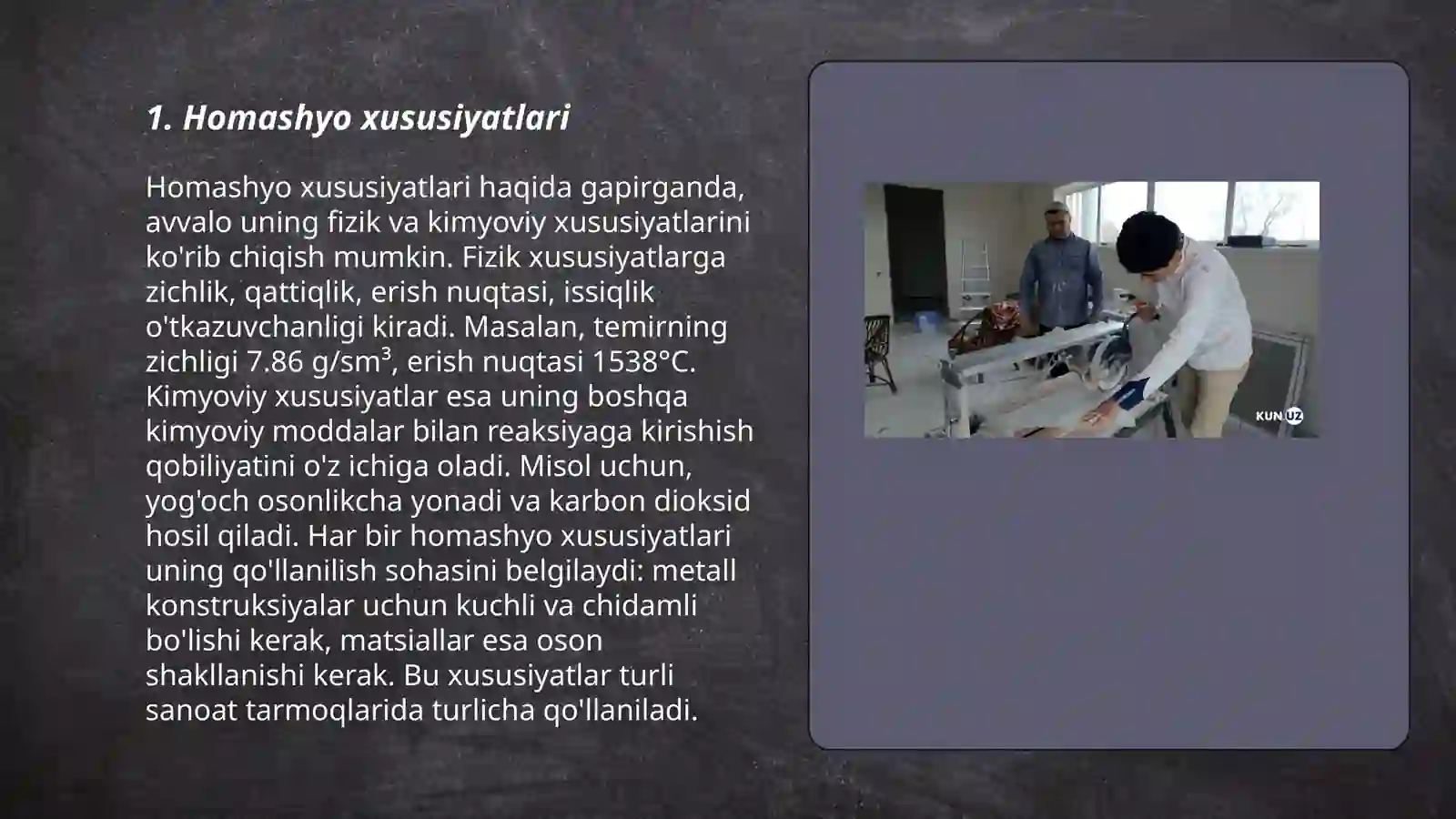 1. Homashyo xususiyatlari

Homashyo xususiyatlari haqida gapirganda, avvalo uning fizik va kimyoviy xususiyatlarini ko'rib chiqish mumkin. Fizik xususiyatlarga zichlik, qattiqlik, erish nuqtasi, issiqlik o'tkazuvchanligi kiradi. Masalan, temirning zichligi 7.86 g/sm³, erish nuqtasi 1538°C. Kimyoviy xususiyatlar esa uning boshqa kimyoviy moddalar bilan reaksiyaga kirishish qobiliyatini o'z ichiga oladi. Misol uchun, yog'och osonlikcha yonadi va karbon dioksid hosil qiladi. Har bir homashyo xususiyatlari uning qo'llanilish sohasini belgilaydi: metall konstruksiyalar uchun kuchli va chidamli bo'lishi kerak, matsiallar esa oson shakllanishi kerak. Bu xususiyatlar turli sanoat tarmoqlarida turlicha qo'llaniladi.

KUN.UZ